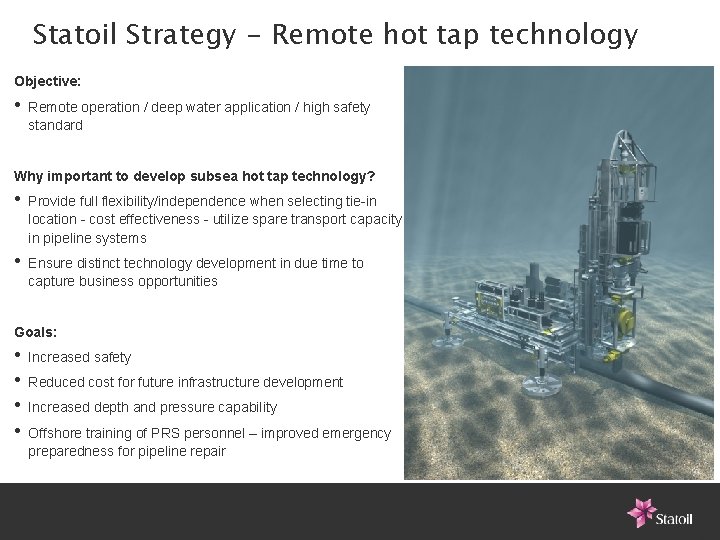 Statoil Strategy - Remote hot tap technology

Objective:

• Remote operation / deep water application / high safety standard

Why important to develop subsea hot tap technology?

• Provide full flexibility/independence when selecting tie-in location - cost effectiveness - utilize spare transport capacity in pipeline systems

• Ensure distinct technology development in due time to capture business opportunities

Goals:

• Increased safety

• Reduced cost for future infrastructure development

• Increased depth and pressure capability

• Offshore training of PRS personnel – improved emergency preparedness for pipeline repair

Statoil